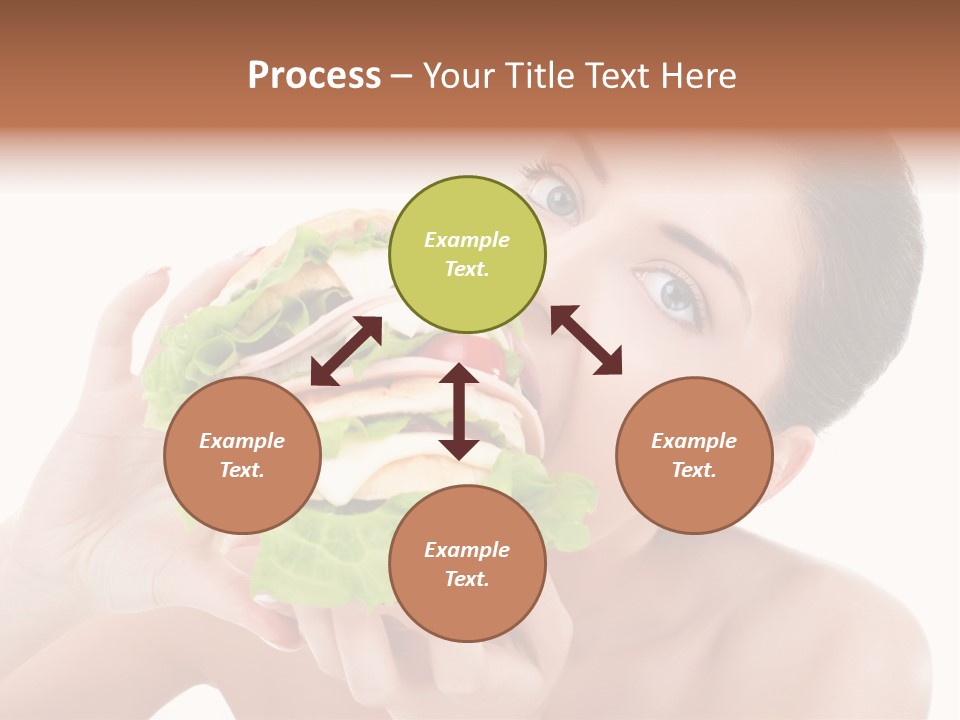 Process – Your Title Text Here

Example Text.

Example Text.

Example Text.

Example Text.